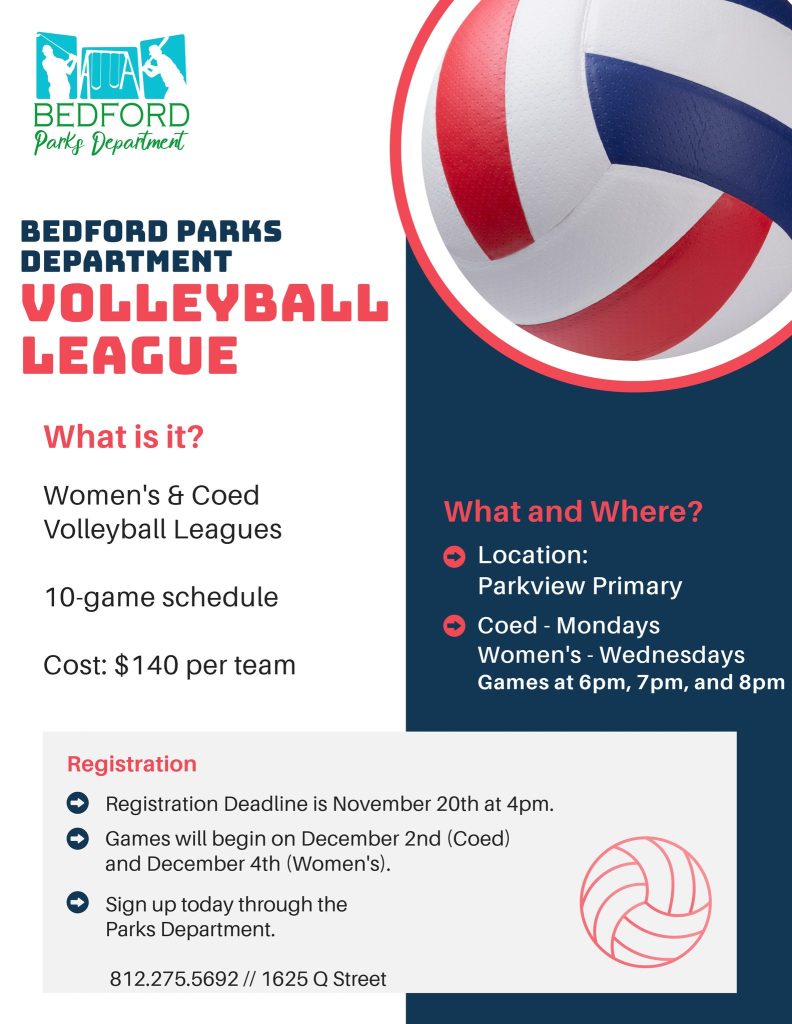 BEDFORD
Parks Department

BEDFORD PARKS DEPARTMENT
VOLLEYBALL LEAGUE

What is it?

Women's & Coed Volleyball Leagues

10-game schedule

Cost: $140 per team

What and Where?

Location: Parkview Primary

Coed - Mondays
Women's - Wednesdays
Games at 6pm, 7pm, and 8pm

Registration

Registration Deadline is November 20th at 4pm.

Games will begin on December 2nd (Coed) and December 4th (Women's).

Sign up today through the Parks Department.

812.275.5692 // 1625 Q Street